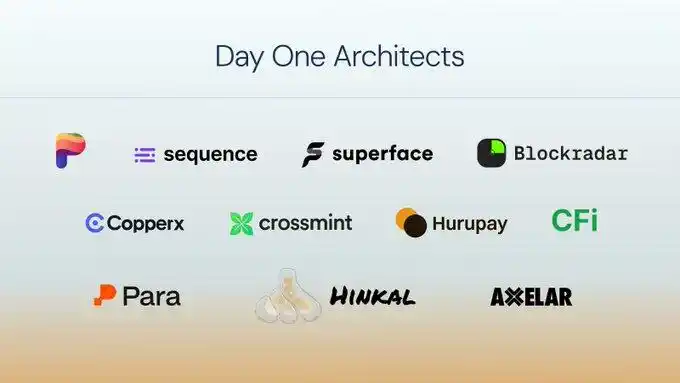 Day One Architects

sequence superface Blockradar

Copperx crossmint Hurupay CFi

Para HINKAL AXELAR